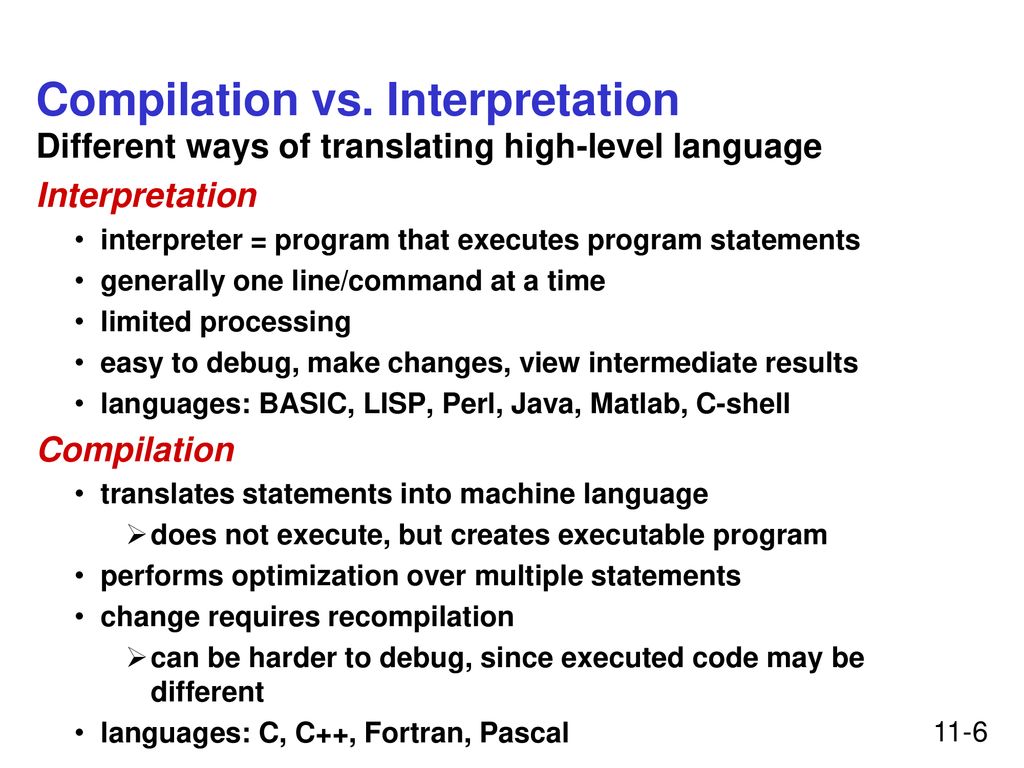 Compilation vs. Interpretation
Different ways of translating high-level language

Interpretation
• interpreter = program that executes program statements
• generally one line/command at a time
• limited processing
• easy to debug, make changes, view intermediate results
• languages: BASIC, LISP, Perl, Java, Matlab, C-shell

Compilation
• translates statements into machine language
➢ does not execute, but creates executable program
• performs optimization over multiple statements
• change requires recompilation
➢ can be harder to debug, since executed code may be different
• languages: C, C++, Fortran, Pascal

11-6